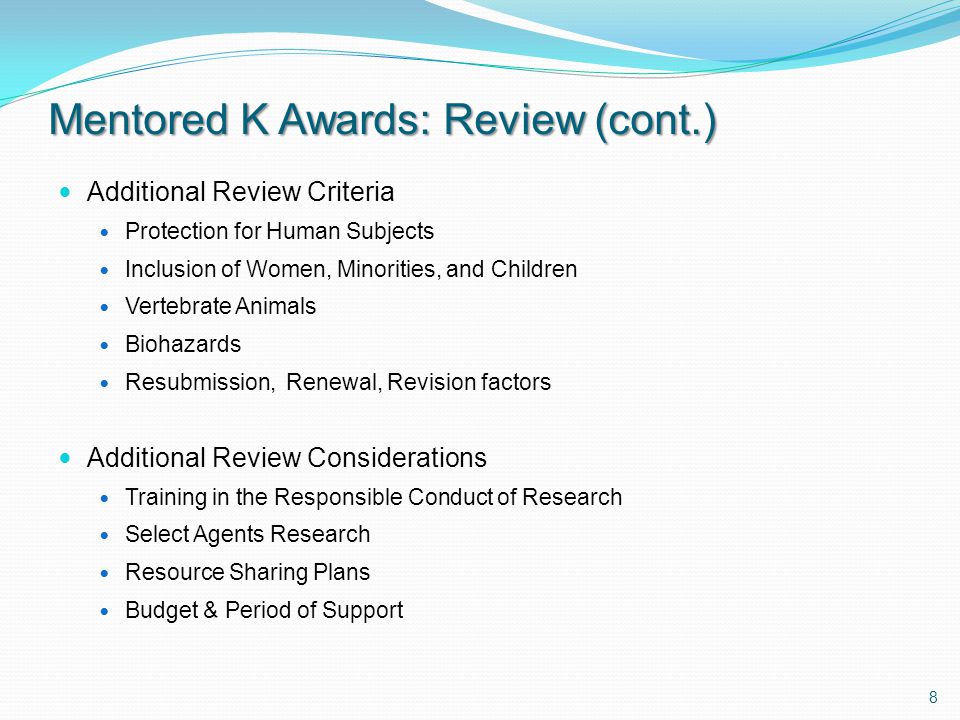 Mentored K Awards: Review (cont.)

- Additional Review Criteria
  - Protection for Human Subjects
  - Inclusion of Women, Minorities, and Children
  - Vertebrate Animals
  - Biohazards
  - Resubmission, Renewal, Revision factors

- Additional Review Considerations
  - Training in the Responsible Conduct of Research
  - Select Agents Research
  - Resource Sharing Plans
  - Budget & Period of Support

8